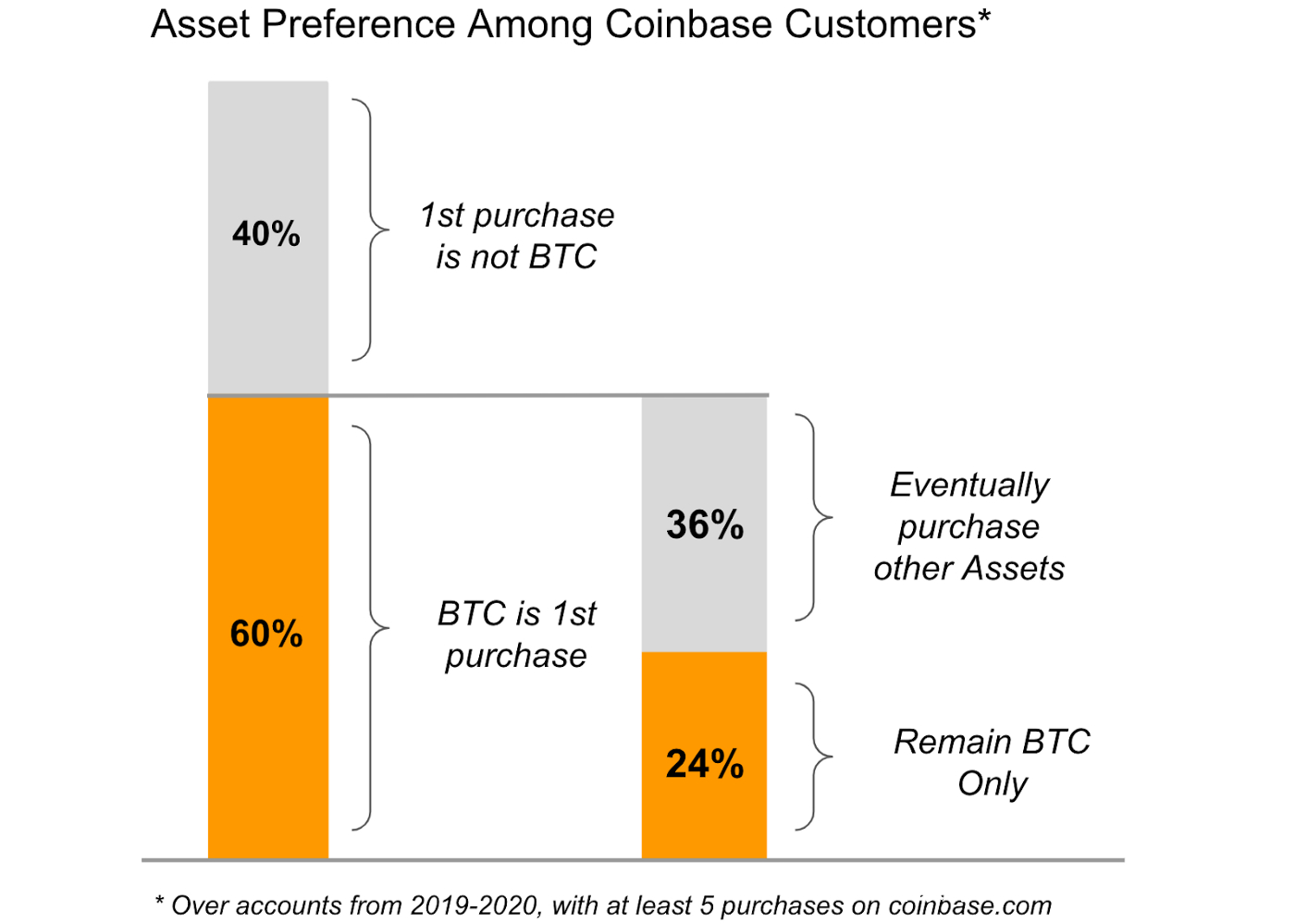 Asset Preference Among Coinbase Customers*

40%

1st purchase is not BTC

60%

BTC is 1st purchase

36%

Eventually purchase other Assets

24%

Remain BTC Only

* Over accounts from 2019-2020, with at least 5 purchases on coinbase.com